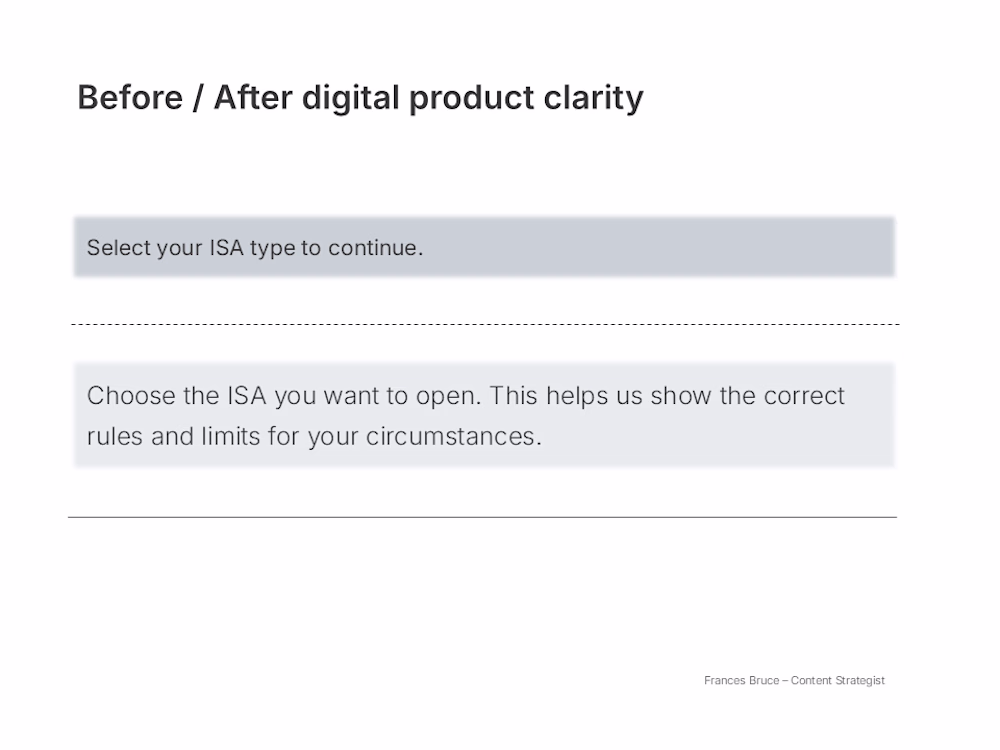 Before / After digital product clarity

Select your ISA type to continue.

Choose the ISA you want to open. This helps us show the correct rules and limits for your circumstances.

Frances Bruce – Content Strategist